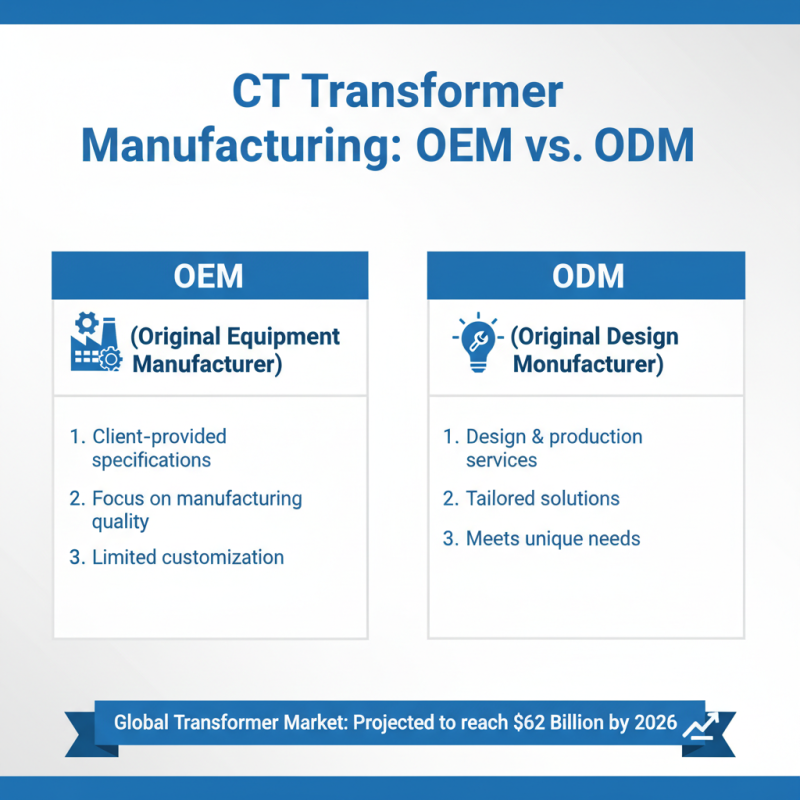 CT Transformer Manufacturing: OEM vs. ODM

OEM

(Original Equipment Manufacturer)

1. Client-provided specifications
2. Focus on manufacturing quality
3. Limited customization

ODM

(Original Design Monufacturer)

1. Design & production services
2. Tailored solutions
3. Meets unique needs

Global Transformer Market: Projected to reach \$62 Billion by 2026